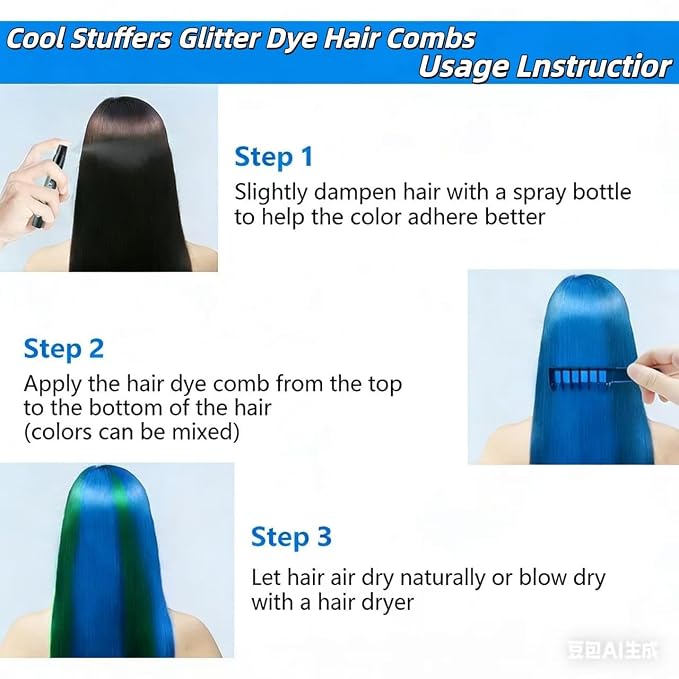 Cool Stuffers Glitter Dye Hair Combs
Usage Lnstructior

Step 1
Slightly dampen hair with a spray bottle to help the color adhere better

Step 2
Apply the hair dye comb from the top to the bottom of the hair (colors can be mixed)

Step 3
Let hair air dry naturally or blow dry with a hair dryer

豆包AI生成